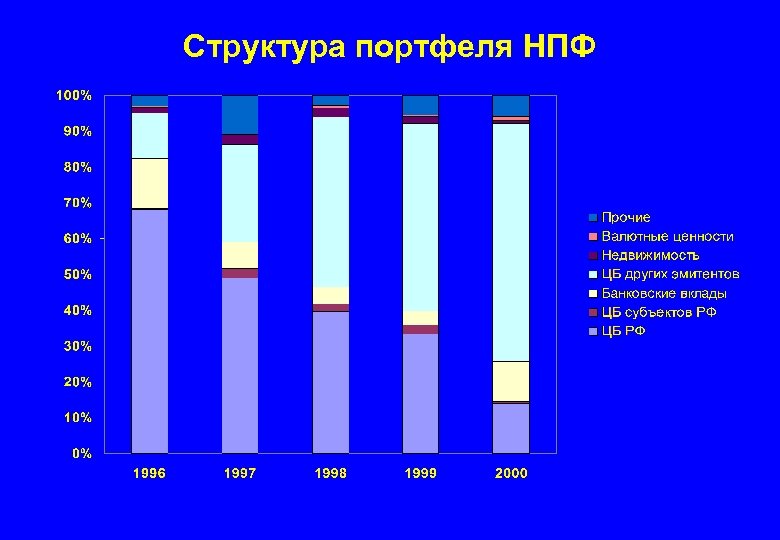 Структура портфеля НПФ

100%
90%
80%
70%
60%
50%
40%
30%
20%
10%
0%

1996
1997
1998
1999
2000

Прочие
Валютные ценности
Недвижимость
ЦБ других эмитентов
Банковские вклады
ЦБ субъектов РФ
ЦБ РФ